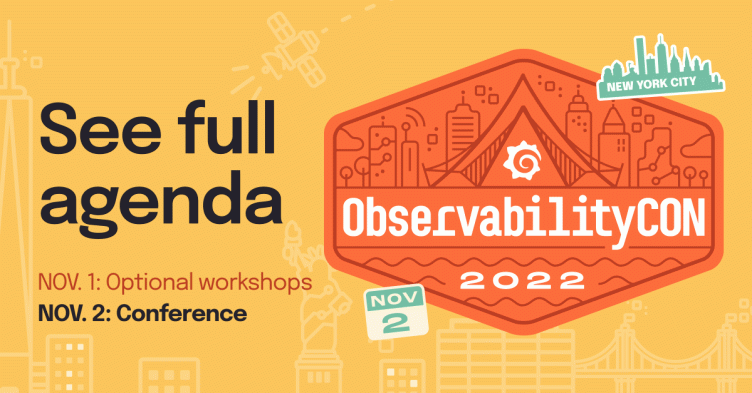 See full agenda

NOV. 1: Optional workshops
NOV. 2: Conference

NEW YORK CITY

ObservabilityCON

2022

NOV
2